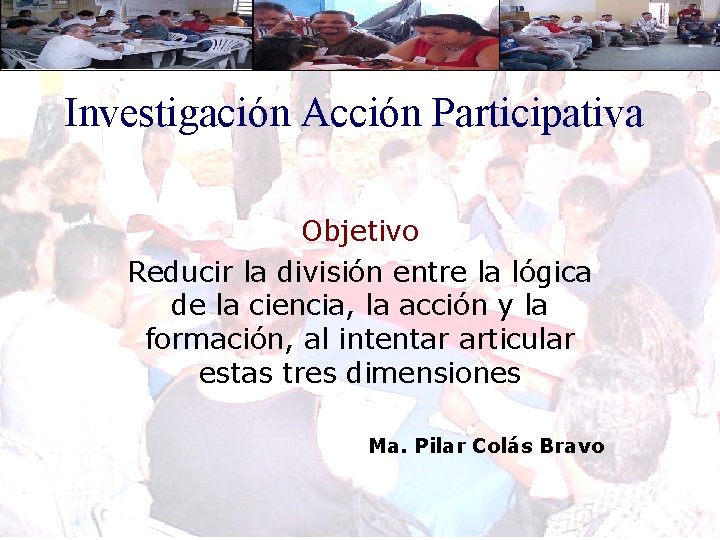 Investigación Acción Participativa

Objetivo

Reducir la división entre la lógica de la ciencia, la acción y la formación, al intentar articular estas tres dimensiones

Ma. Pilar Colás Bravo